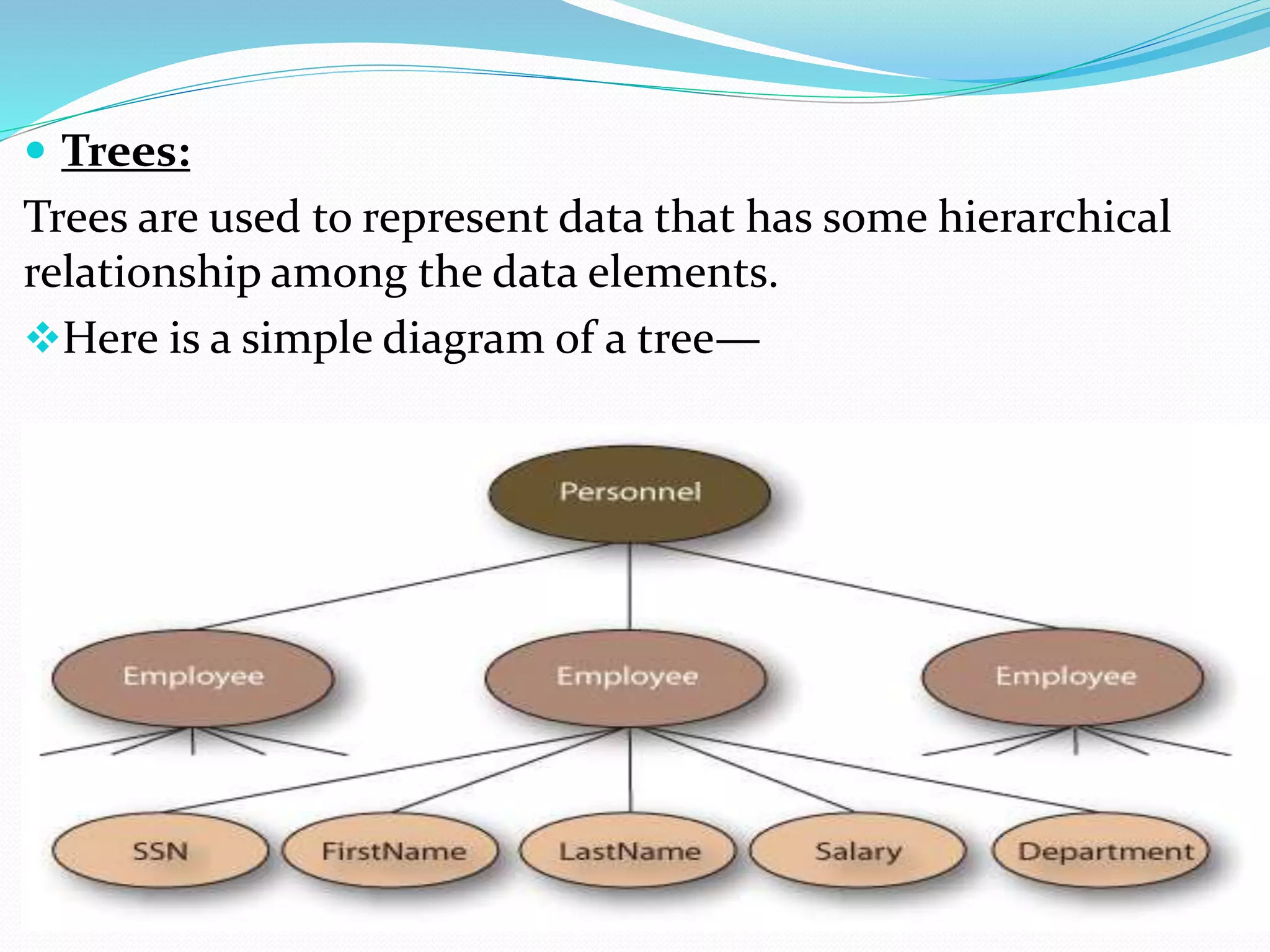 Trees:

Trees are used to represent data that has some hierarchical relationship among the data elements.

Here is a simple diagram of a tree—

Personnel

Employee

Employee

Employee

SSN

FirstName

LastName

Salary

Department